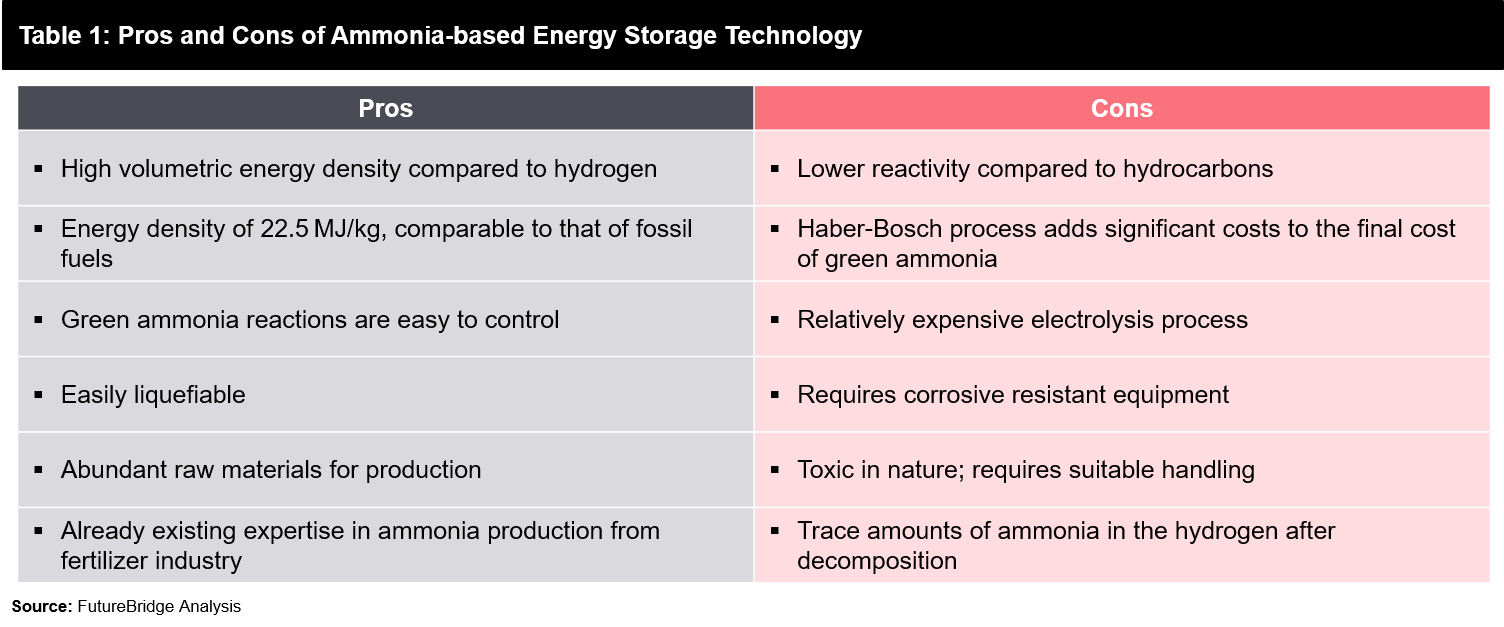 Table 1: Pros and Cons of Ammonia-based Energy Storage Technology

| Pros | Cons |
|---|---|
| ▪ High volumetric energy density compared to hydrogen | ▪ Lower reactivity compared to hydrocarbons |
| ▪ Energy density of 22.5 MJ/kg, comparable to that of fossil fuels | ▪ Haber-Bosch process adds significant costs to the final cost of green ammonia |
| ▪ Green ammonia reactions are easy to control | ▪ Relatively expensive electrolysis process |
| ▪ Easily liquefiable | ▪ Requires corrosive resistant equipment |
| ▪ Abundant raw materials for production | ▪ Toxic in nature; requires suitable handling |
| ▪ Already existing expertise in ammonia production from fertilizer industry | ▪ Trace amounts of ammonia in the hydrogen after decomposition |

Source: FutureBridge Analysis